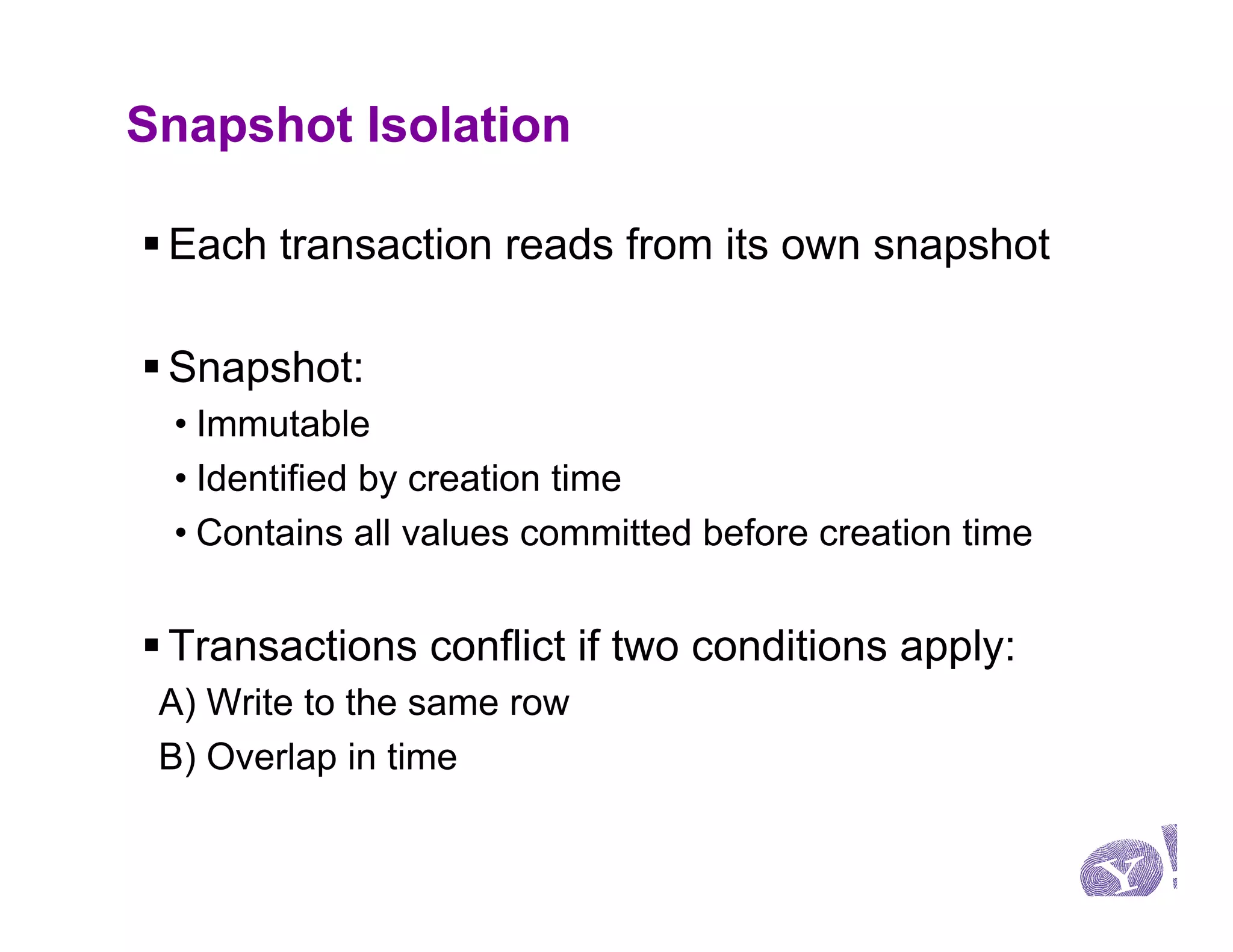 Snapshot Isolation

▪ Each transaction reads from its own snapshot

▪ Snapshot:
• Immutable
• Identified by creation time
• Contains all values committed before creation time

▪ Transactions conflict if two conditions apply:
A) Write to the same row
B) Overlap in time

Y!